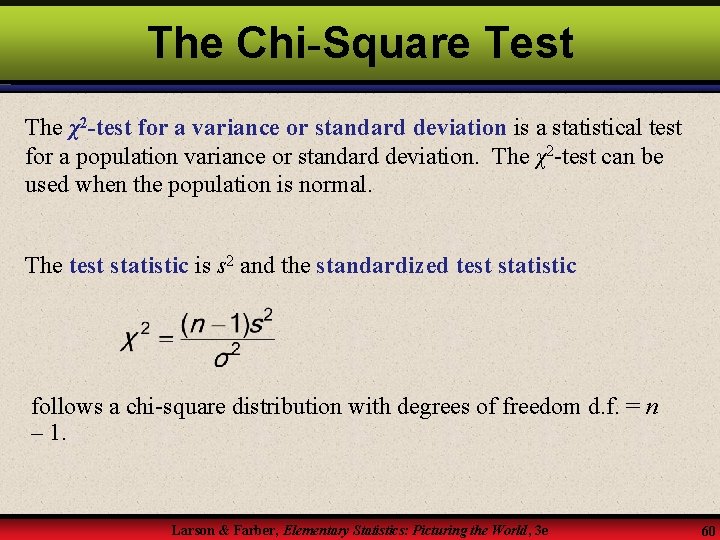 The Chi-Square Test

The $\chi^2$-test for a variance or standard deviation is a statistical test for a population variance or standard deviation. The $\chi^2$-test can be used when the population is normal.

The test statistic is $s^2$ and the standardized test statistic

$\chi^2 = \frac{(n-1)s^2}{\sigma^2}$

follows a chi-square distribution with degrees of freedom d.f. = $n - 1$.

Larson & Farber, Elementary Statistics: Picturing the World, 3e

60